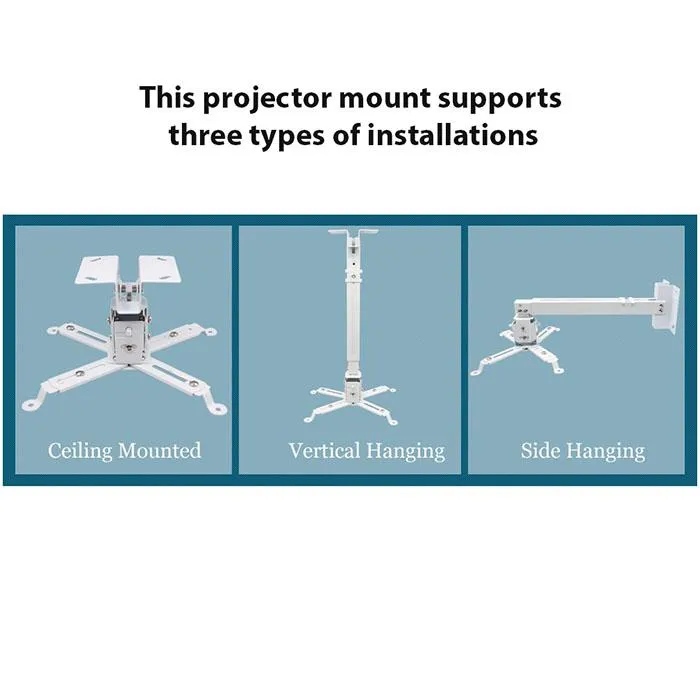 This projector mount supports three types of installations

Ceiling Mounted

Vertical Hanging

Side Hanging